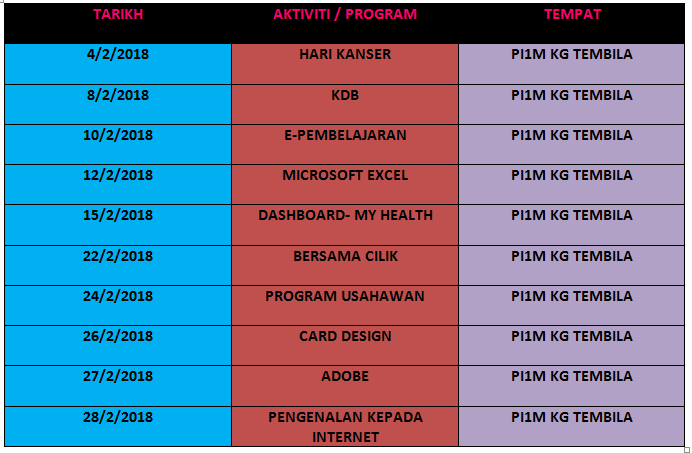 | TARIKH | AKTIVITI / PROGRAM | TEMPAT |
|---|---|---|
| 4/2/2018 | HARI KANSER | PI1M KG TEMBILA |
| 8/2/2018 | KDB | PI1M KG TEMBILA |
| 10/2/2018 | E-PEMBELAJARAN | PI1M KG TEMBILA |
| 12/2/2018 | MICROSOFT EXCEL | PI1M KG TEMBILA |
| 15/2/2018 | DASHBOARD- MY HEALTH | PI1M KG TEMBILA |
| 22/2/2018 | BERSAMA CILIK | PI1M KG TEMBILA |
| 24/2/2018 | PROGRAM USAHAWAN | PI1M KG TEMBILA |
| 26/2/2018 | CARD DESIGN | PI1M KG TEMBILA |
| 27/2/2018 | ADOBE | PI1M KG TEMBILA |
| 28/2/2018 | PENGENALAN KEPADA INTERNET | PI1M KG TEMBILA |